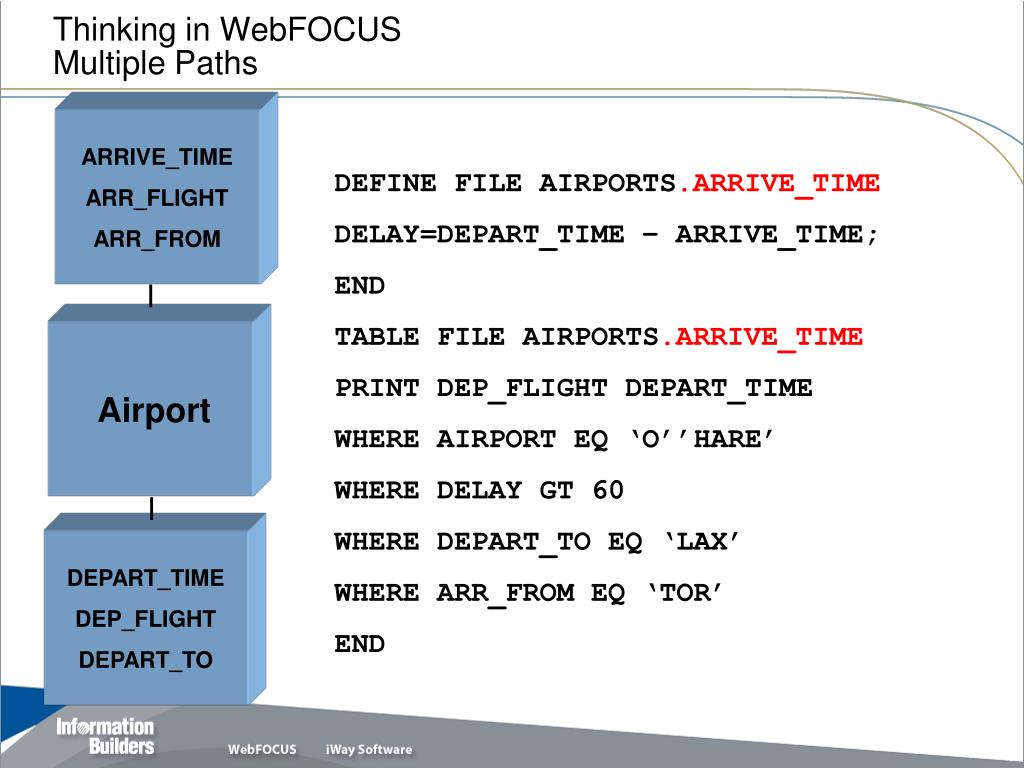 Thinking in WebFOCUS
Multiple Paths

ARRIVE_TIME
ARR_FLIGHT
ARR_FROM

Airport

DEPART_TIME
DEP_FLIGHT
DEPART_TO

DEFINE FILE AIRPORTS.ARRIVE_TIME
DELAY=DEPART_TIME – ARRIVE_TIME;
END
TABLE FILE AIRPORTS.ARRIVE_TIME
PRINT DEP_FLIGHT DEPART_TIME
WHERE AIRPORT EQ ‘O’’HARE’
WHERE DELAY GT 60
WHERE DEPART_TO EQ ‘LAX’
WHERE ARR_FROM EQ ‘TOR’
END

Information Builders
WebFOCUS
iWay Software